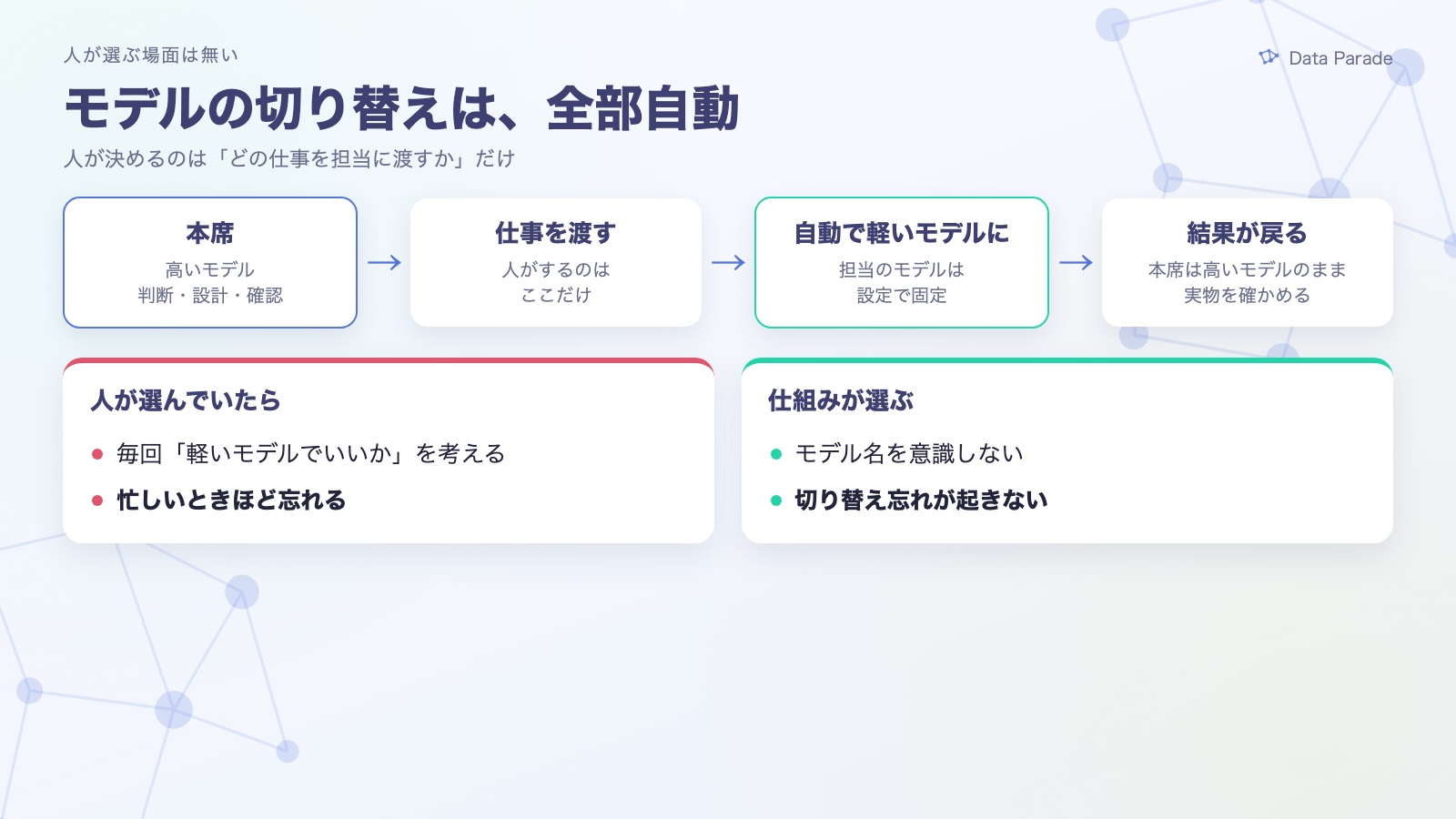 人が選ぶ場面は無い

Data Parade

モデルの切り替えは、全部自動

人が決めるのは「どの仕事を担当に渡すか」だけ

本席
高いモデル
判断・設計・確認

→

仕事を渡す
人がするのは
ここだけ

→

自動で軽いモデルに
担当のモデルは
設定で固定

→

結果が戻る
本席は高いモデルのまま
実物を確かめる

人が選んでいたら

● 毎回「軽いモデルでいいか」を考える
● 忙しいときほど忘れる

仕組みが選ぶ

● モデル名を意識しない
● 切り替え忘れが起きない